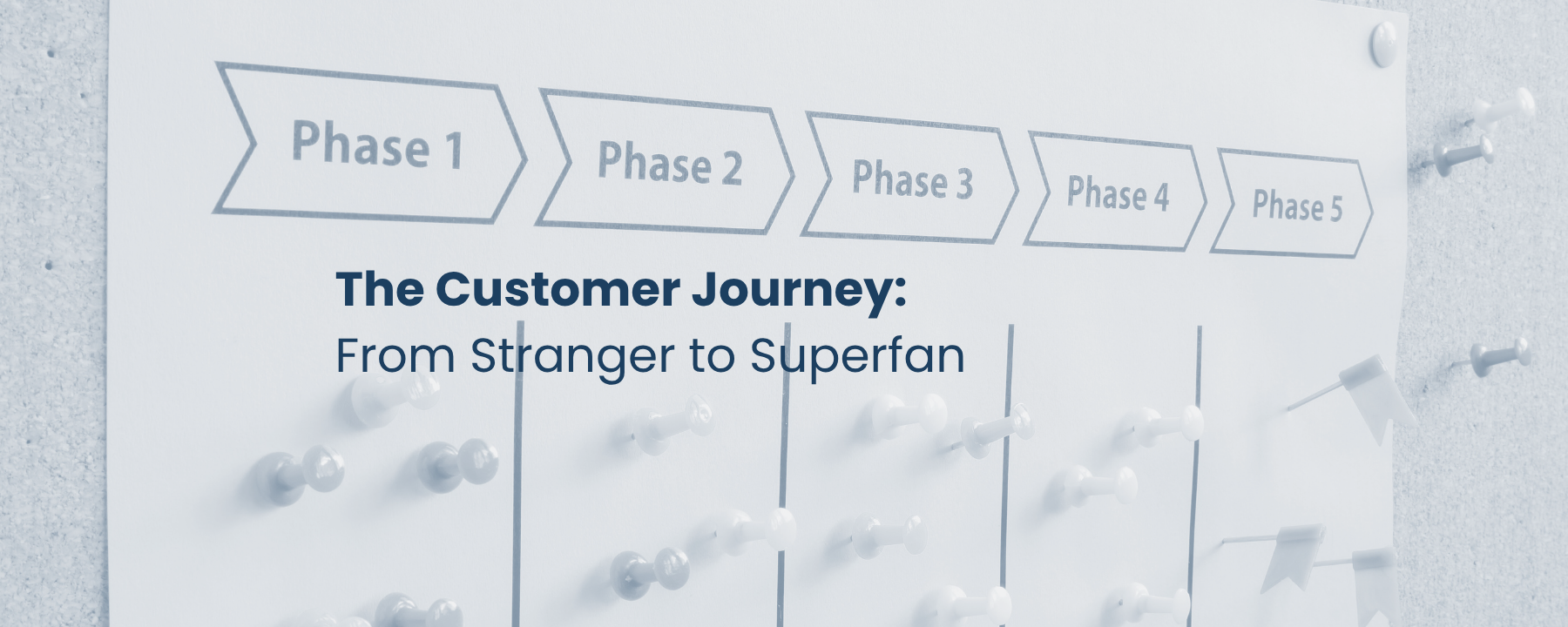 Phase 1
Phase 2
Phase 3
Phase 4
Phase 5

The Customer Journey:
From Stranger to Superfan